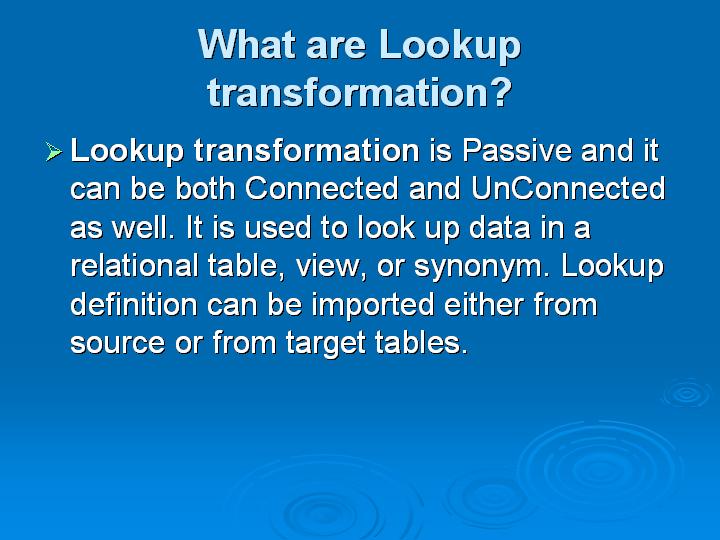 What are Lookup transformation?

➢ Lookup transformation is Passive and it can be both Connected and UnConnected as well. It is used to look up data in a relational table, view, or synonym. Lookup definition can be imported either from source or from target tables.